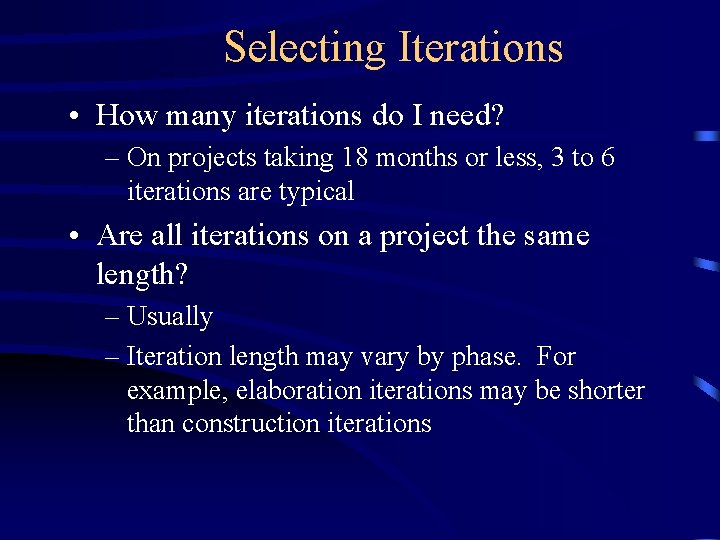 Selecting Iterations

• How many iterations do I need?
– On projects taking 18 months or less, 3 to 6 iterations are typical

• Are all iterations on a project the same length?
– Usually
– Iteration length may vary by phase. For example, elaboration iterations may be shorter than construction iterations